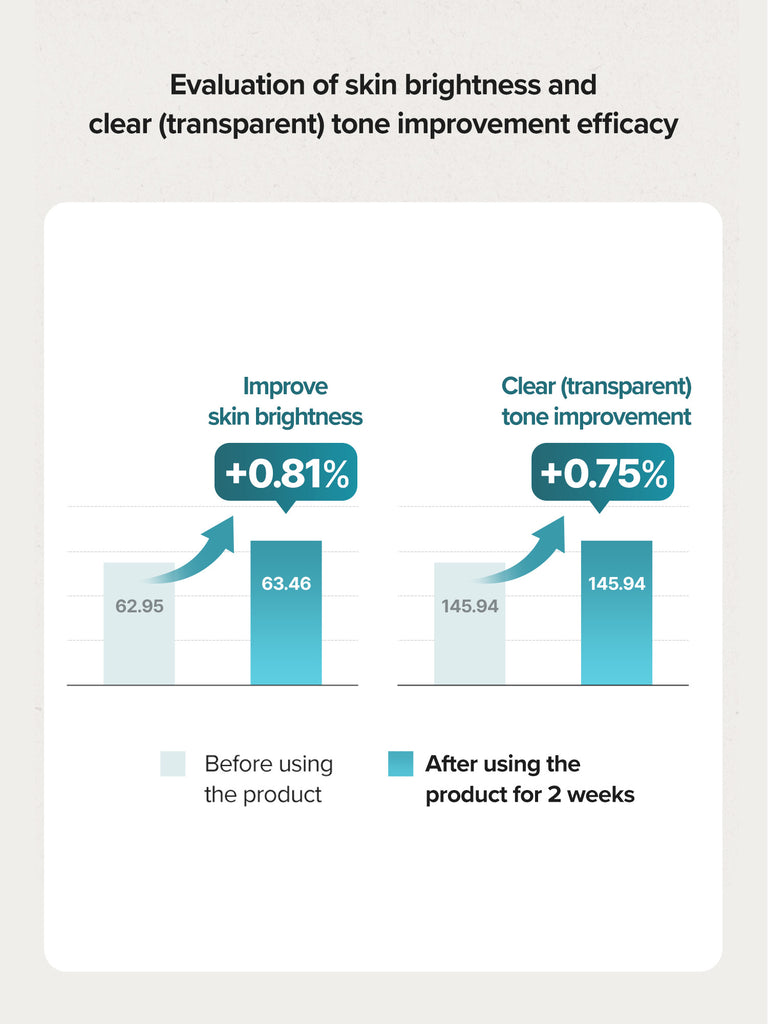 Evaluation of skin brightness and clear (transparent) tone improvement efficacy

Improve skin brightness

+0.81%

62.95

63.46

Clear (transparent) tone improvement

+0.75%

145.94

145.94

Before using the product

After using the product for 2 weeks